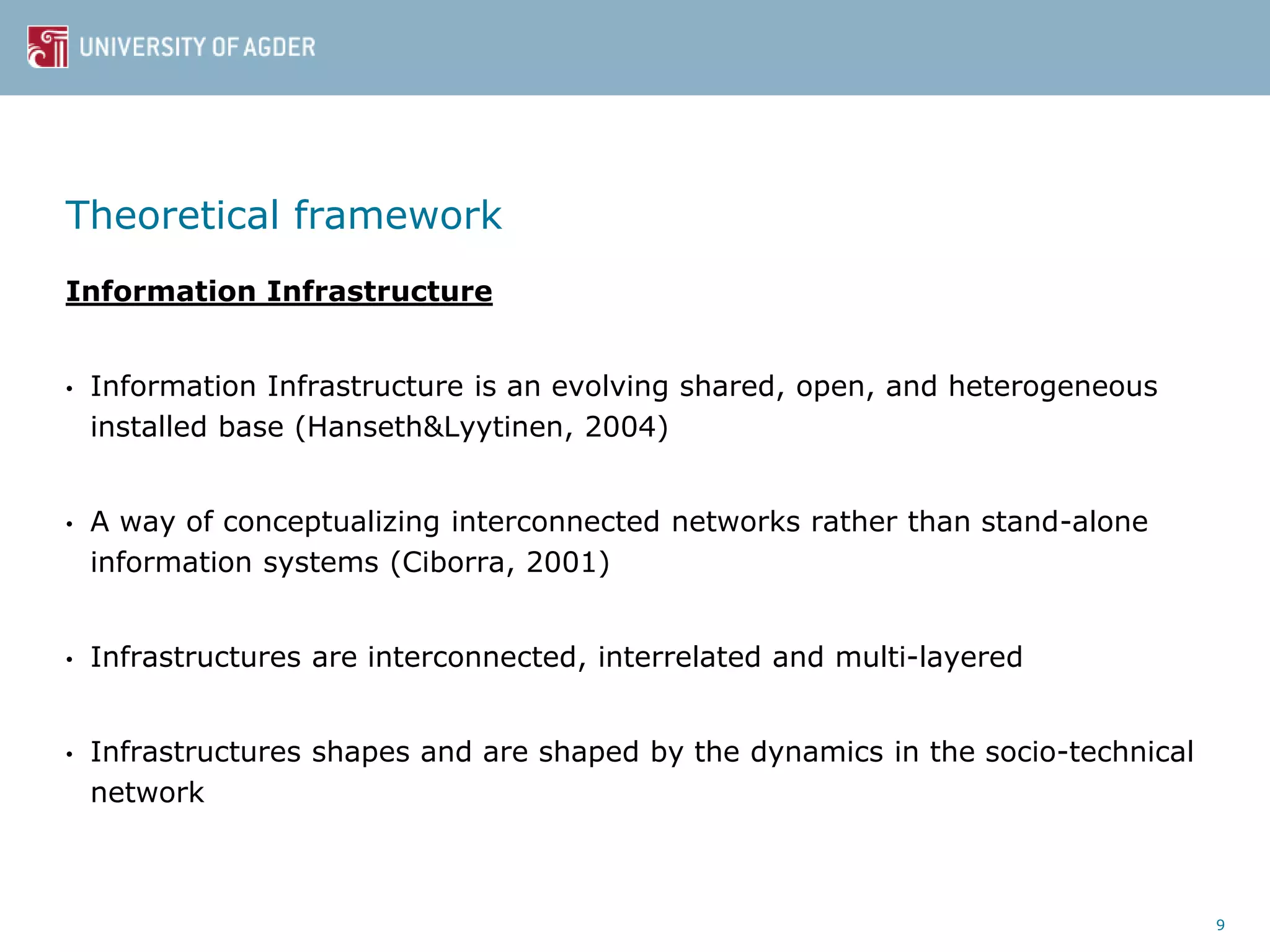 UNIVERSITY OF AGDER

Theoretical framework

Information Infrastructure

• Information Infrastructure is an evolving shared, open, and heterogeneous installed base (Hanseth&Lyytinen, 2004)

• A way of conceptualizing interconnected networks rather than stand-alone information systems (Ciborra, 2001)

• Infrastructures are interconnected, interrelated and multi-layered

• Infrastructures shapes and are shaped by the dynamics in the socio-technical network

9